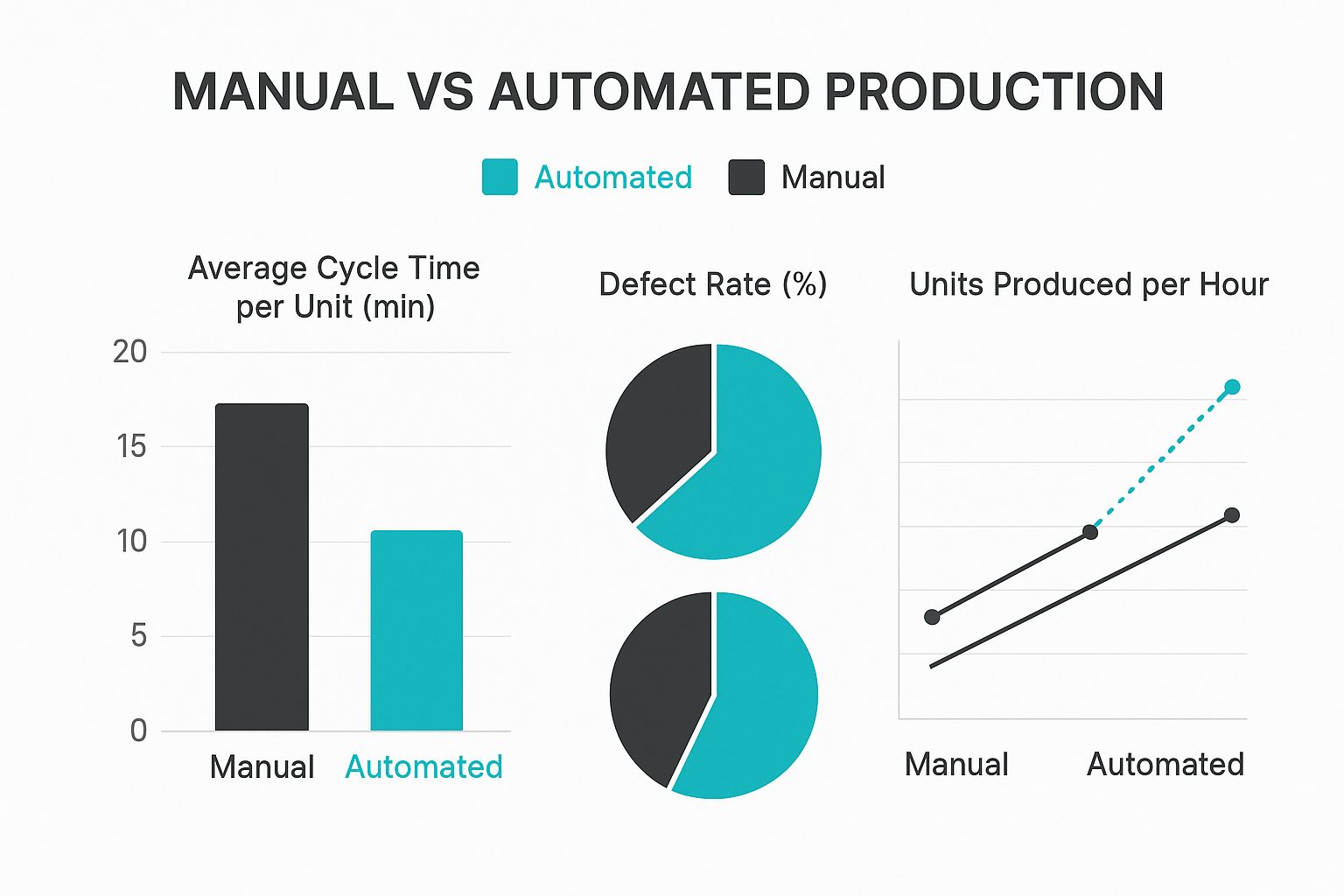 MANUAL VS AUTOMATED PRODUCTION

Automated Manual

Average Cycle Time per Unit (min)

20
15
10
5
0

Manual Automated

Defect Rate (%)

Units Produced per Hour

Manual Automated